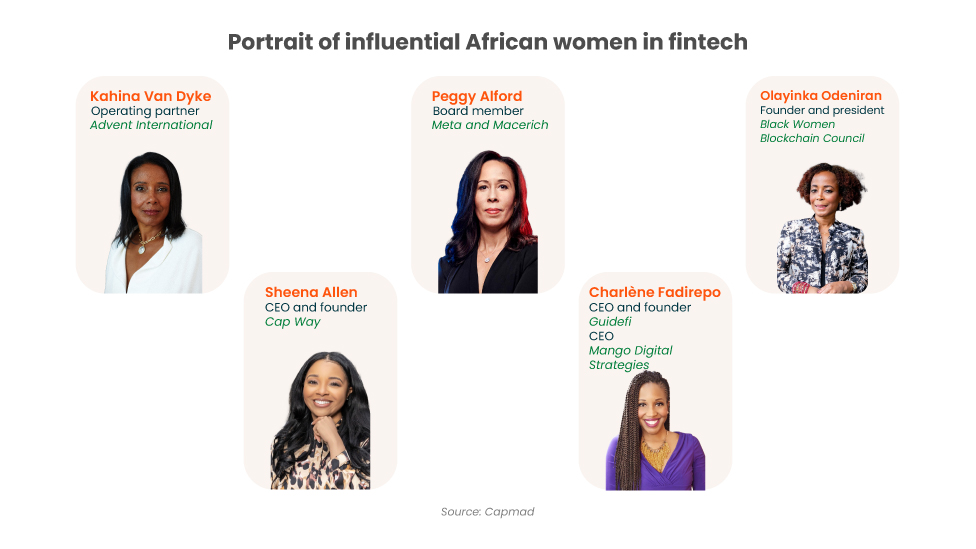 Portrait of influential African women in fintech

Kahina Van Dyke
Operating partner
Advent International

Sheena Allen
CEO and founder
Cap Way

Peggy Alford
Board member
Meta and Macerich

Charlène Fadirepo
CEO and founder
Guidefi
CEO
Mango Digital Strategies

Olayinka Odeniran
Founder and president
Black Women Blockchain Council

Source: Capmad